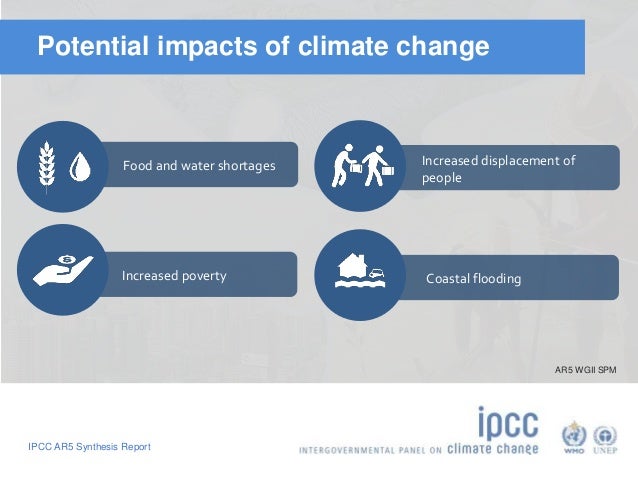 Potential impacts of climate change

Food and water shortages

Increased displacement of people

Increased poverty

Coastal flooding

AR5 WGII SPM

IPCC AR5 Synthesis Report

ipcc
INTERGOVERNMENTAL PANEL ON climate change

WMO UNEP